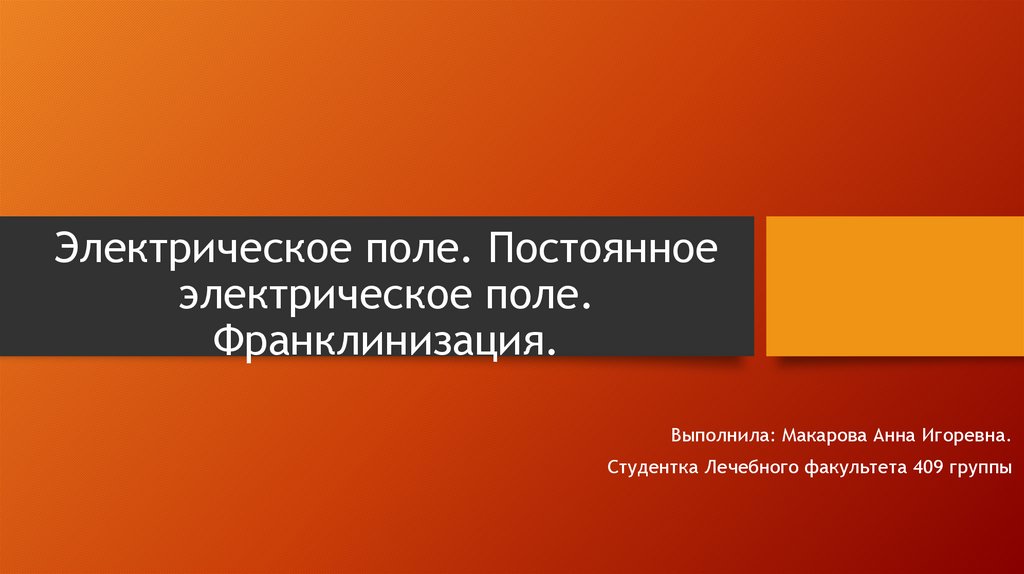 Электрическое поле. Постоянное электрическое поле. Франклинизация.

Выполнила: Макарова Анна Игоревна.

Студентка Лечебного факультета 409 группы